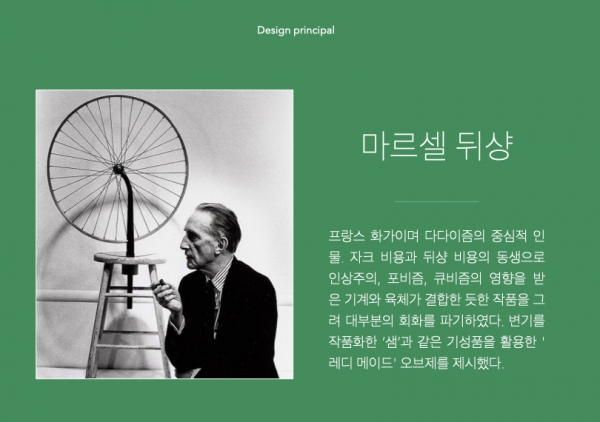 Design principal

마르셀 뒤샹

프랑스 화가이며 다다이즘의 중심적 인물. 자크 비용과 뒤샹 비용의 동생으로 인상주의, 포비즘, 큐비즘의 영향을 받은 기계와 육체가 결합한 듯한 작품을 그려 대부분의 회화를 파기하였다. 변기를 작품화한 '샘'과 같은 기성품을 활용한 '레디 메이드' 오브제를 제시했다.